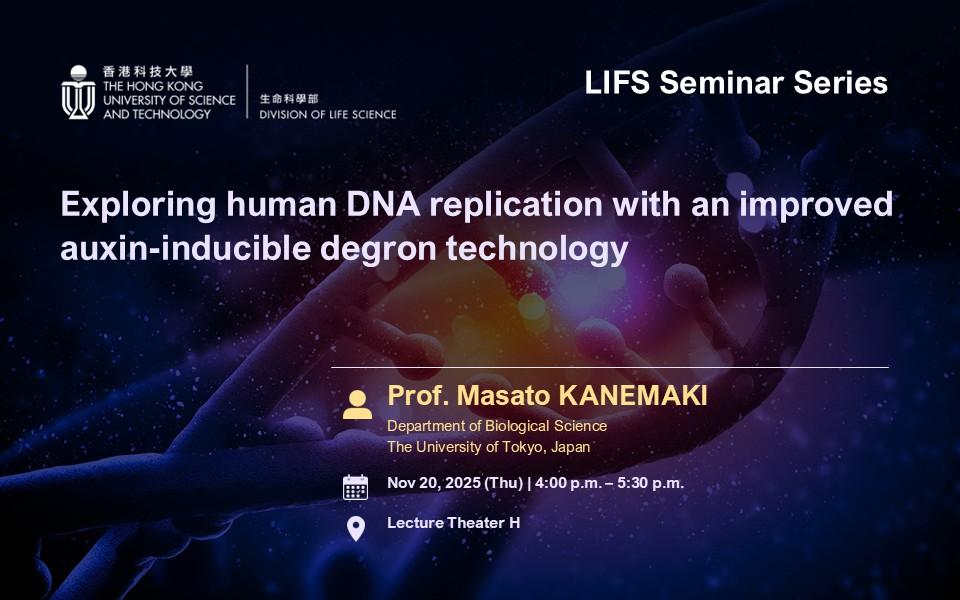 香港科技大學
THE HONG KONG UNIVERSITY OF SCIENCE AND TECHNOLOGY

生命科學部
DIVISION OF LIFE SCIENCE

LIFS Seminar Series

Exploring human DNA replication with an improved auxin-inducible degron technology

Prof. Masato KANEMAKI
Department of Biological Science
The University of Tokyo, Japan

Nov 20, 2025 (Thu) | 4:00 p.m. – 5:30 p.m.

Lecture Theater H